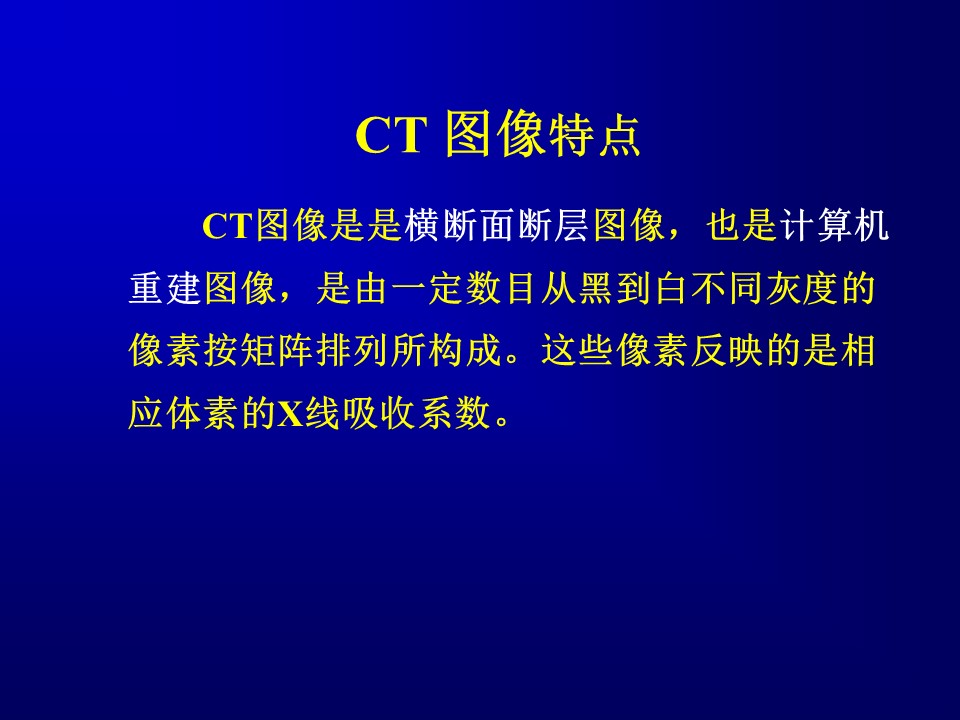 CT 图像特点

CT图像是是横断面断层图像，也是计算机重建图像，是由一定数目从黑到白不同灰度的像素按矩阵排列所构成。这些像素反映的是相应体素的X线吸收系数。